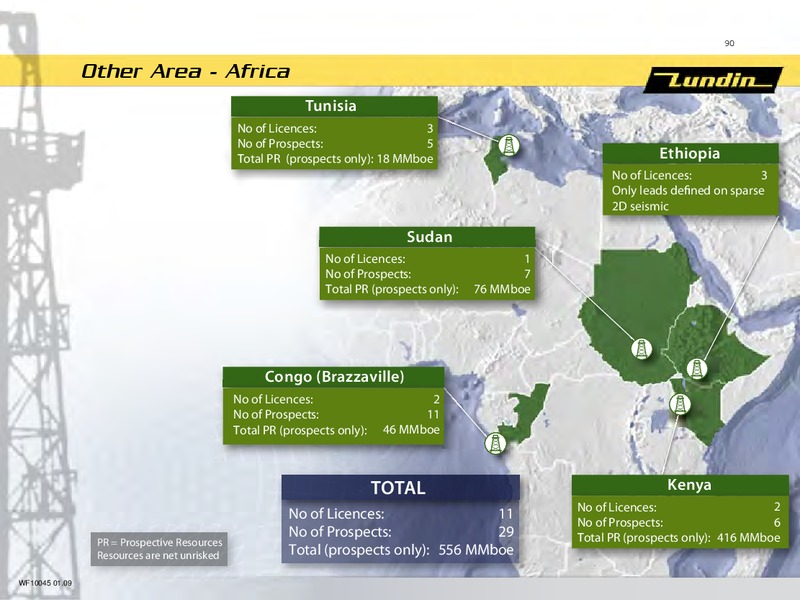 90

Other Area - Africa

Lundin

Tunisia
No of Licences: 3
No of Prospects: 5
Total PR (prospects only): 18 MMboe

Ethiopia
No of Licences: 3
Only leads defined on sparse 2D seismic

Sudan
No of Licences: 1
No of Prospects: 7
Total PR (prospects only): 76 MMboe

Congo (Brazzaville)
No of Licences: 2
No of Prospects: 11
Total PR (prospects only): 46 MMboe

TOTAL
No of Licences: 11
No of Prospects: 29
Total (prospects only): 556 MMboe

Kenya
No of Licences: 2
No of Prospects: 6
Total PR (prospects only): 416 MMboe

PR = Prospective Resources
Resources are net unrisked

WF10045 01.09